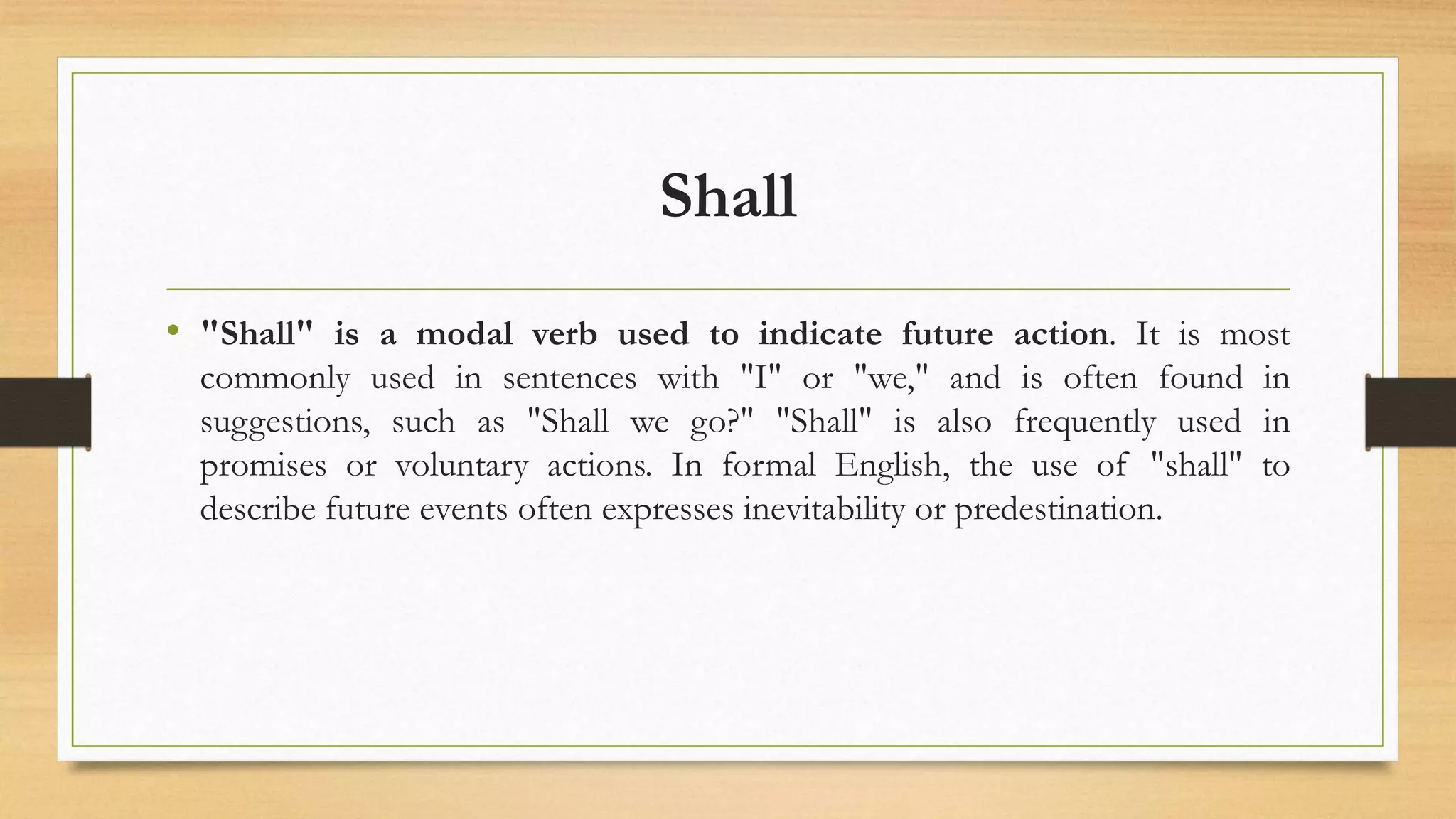 Shall

• "Shall" is a modal verb used to indicate future action. It is most commonly used in sentences with "I" or "we," and is often found in suggestions, such as "Shall we go?" "Shall" is also frequently used in promises or voluntary actions. In formal English, the use of "shall" to describe future events often expresses inevitability or predestination.